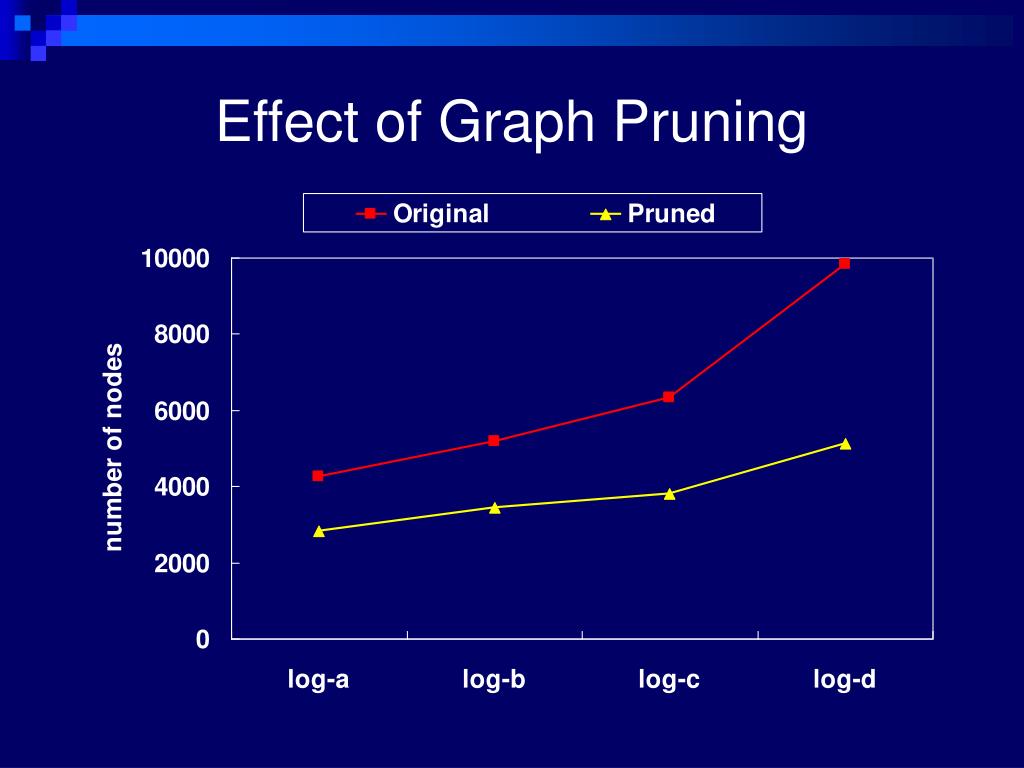 Effect of Graph Pruning

Original
Pruned

number of nodes

10000
8000
6000
4000
2000
0

log-a
log-b
log-c
log-d